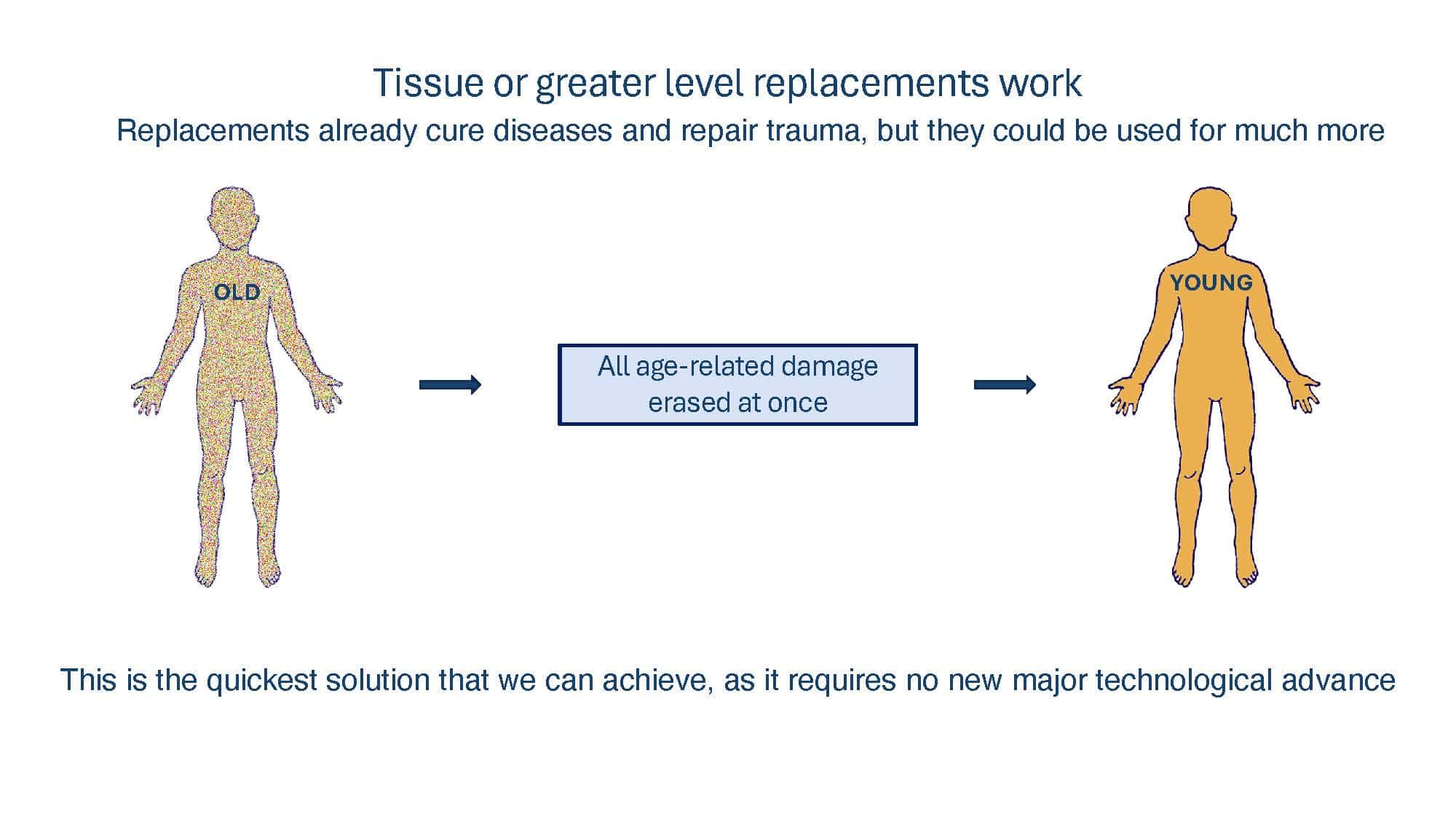 Tissue or greater level replacements work

Replacements already cure diseases and repair trauma, but they could be used for much more

OLD

All age-related damage erased at once

YOUNG

This is the quickest solution that we can achieve, as it requires no new major technological advance